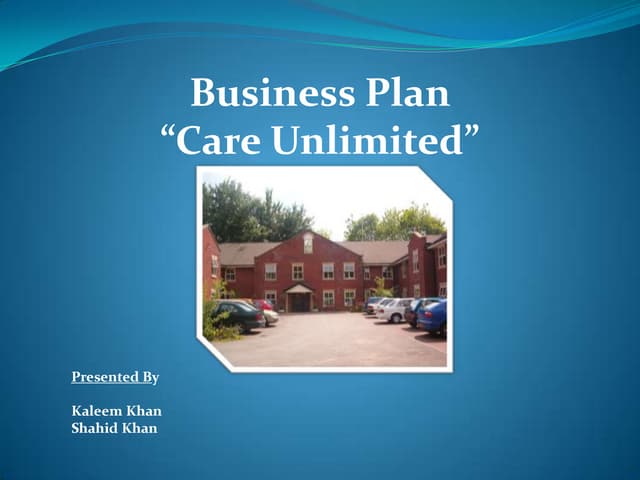 Business Plan
“Care Unlimited”

Presented By

Kaleem Khan
Shahid Khan